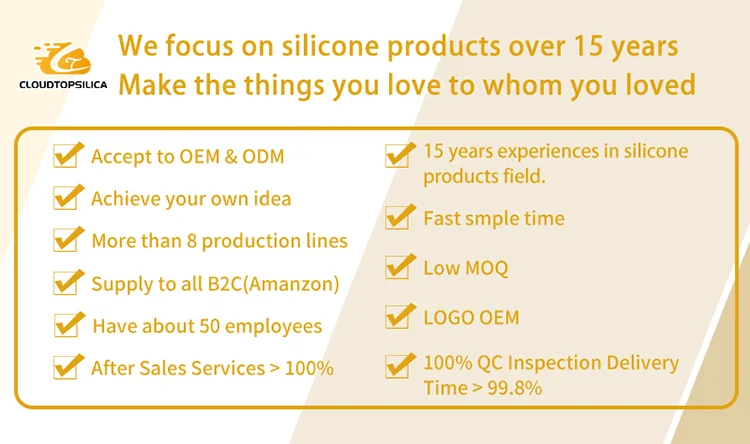 CLOUDTOPSILICA

We focus on silicone products over 15 years
Make the things you love to whom you loved

Accept to OEM & ODM

Achieve your own idea

More than 8 production lines

Supply to all B2C(Amanzon)

Have about 50 employees

After Sales Services > 100%

15 years experiences in silicone products field.

Fast smple time

Low MOQ

LOGO OEM

100% QC Inspection Delivery Time > 99.8%